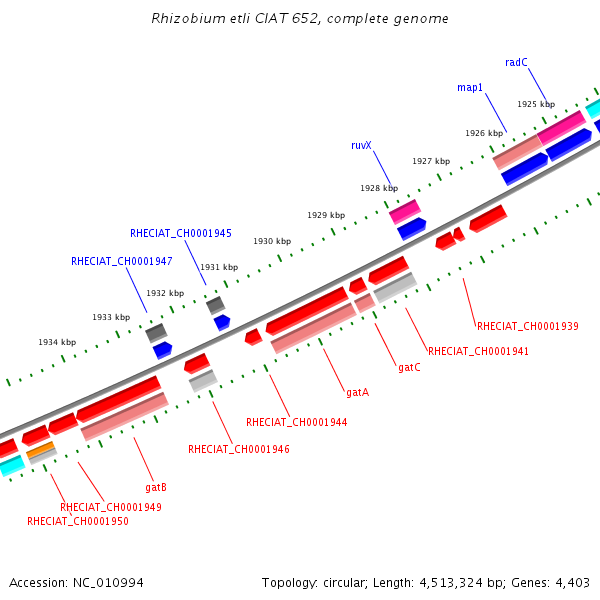 Rhizobium etli CIAT 652, complete genome

radC
map1
1925 kbp
1926 kbp
ruvX
1927 kbp
1928 kbp
1929 kbp
RHECIAT_CH0001945
1930 kbp
RHECIAT_CH0001947
1931 kbp
1932 kbp
1933 kbp
1934 kbp

RHECIAT_CH0001939
RHECIAT_CH0001941
gatC
gatA
RHECIAT_CH0001944
RHECIAT_CH0001946
gatB
RHECIAT_CH0001949
RHECIAT_CH0001950

Accession: NC_010994
Topology: circular; Length: 4,513,324 bp; Genes: 4,403